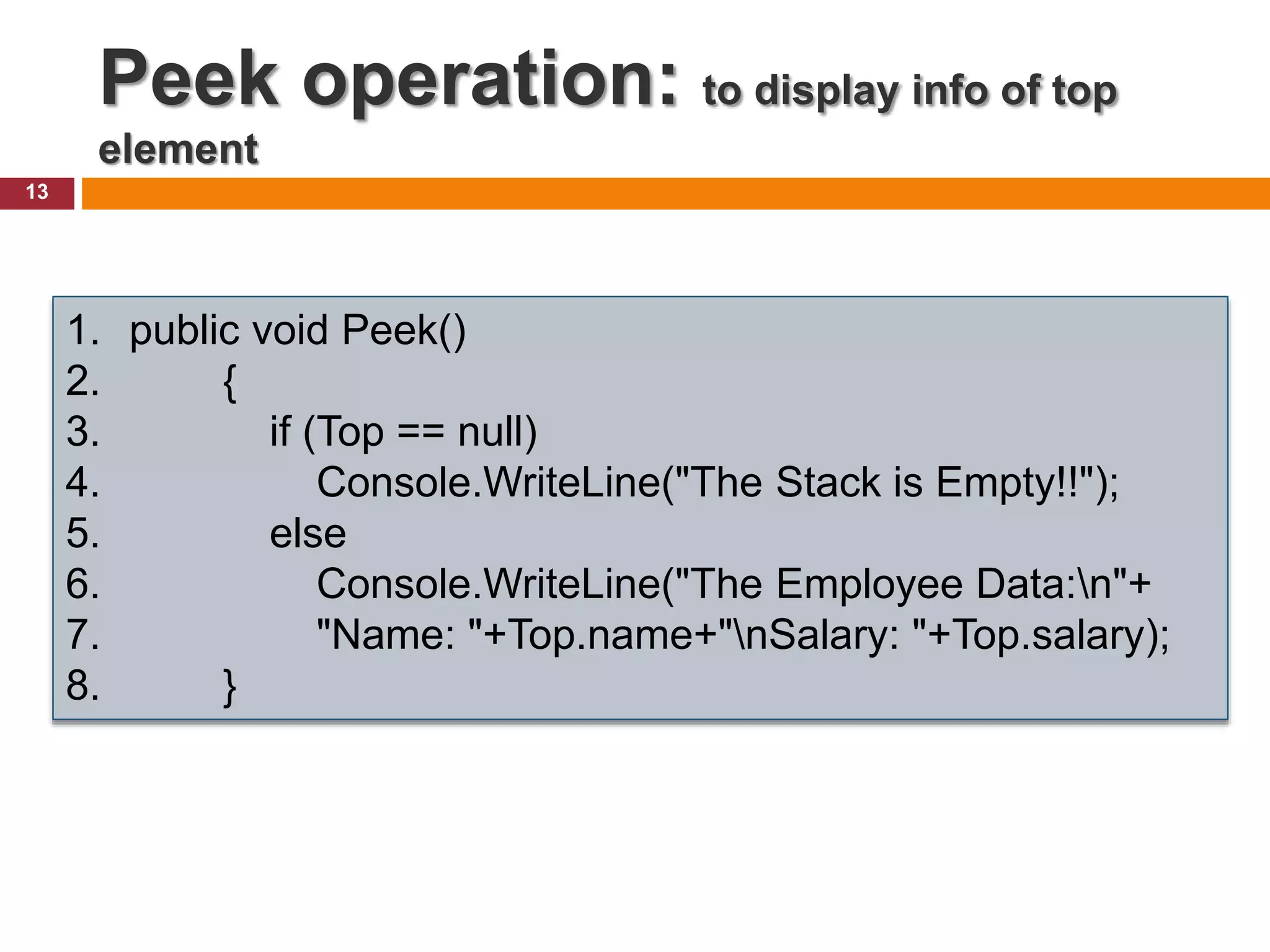 Peek operation: to display info of top element

13

1. public void Peek()
2. {
3. if (Top == null)
4. Console.WriteLine("The Stack is Empty!!");
5. else
6. Console.WriteLine("The Employee Data:\n"+
7. "Name: "+Top.name+"\nSalary: "+Top.salary);
8. }